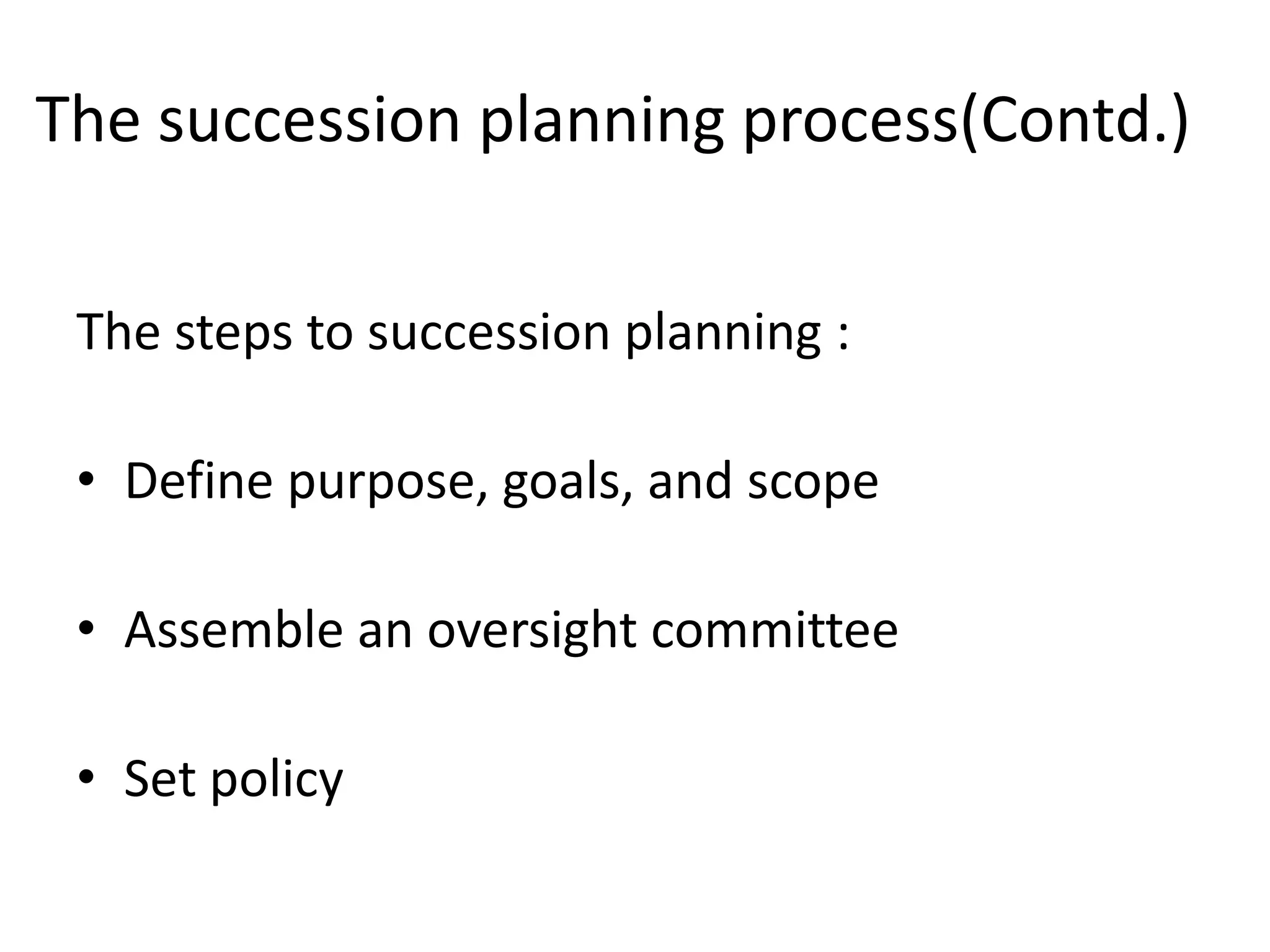 The succession planning process(Contd.)

The steps to succession planning :

• Define purpose, goals, and scope

• Assemble an oversight committee

• Set policy